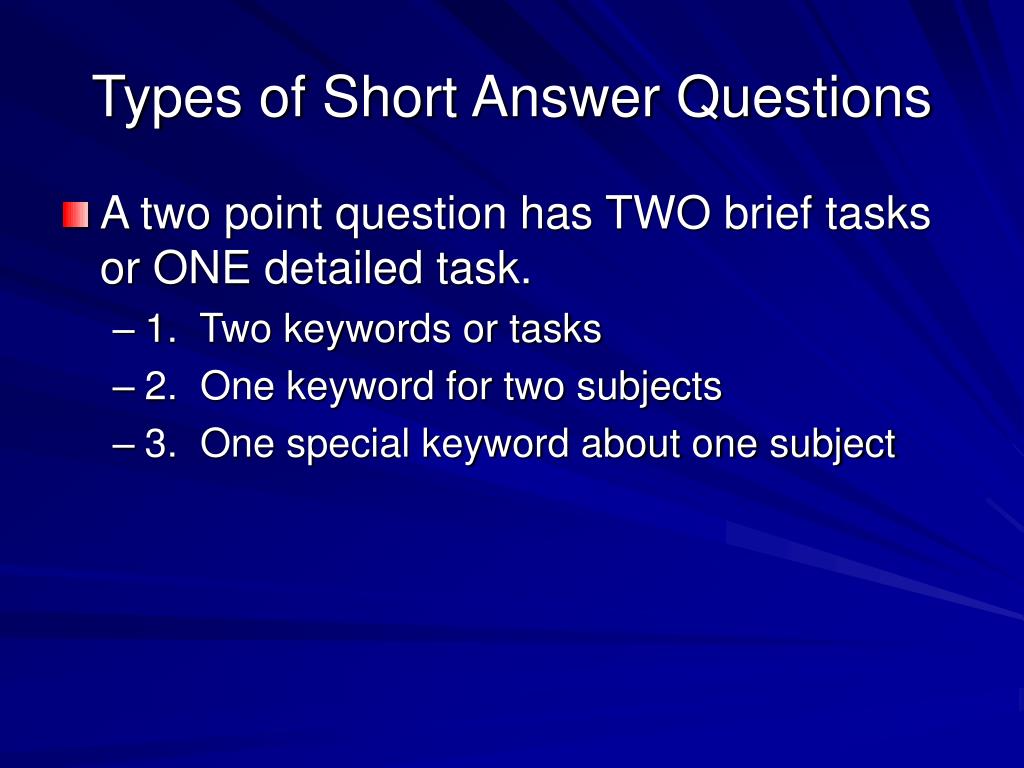 Types of Short Answer Questions

A two point question has TWO brief tasks or ONE detailed task.

– 1. Two keywords or tasks
– 2. One keyword for two subjects
– 3. One special keyword about one subject